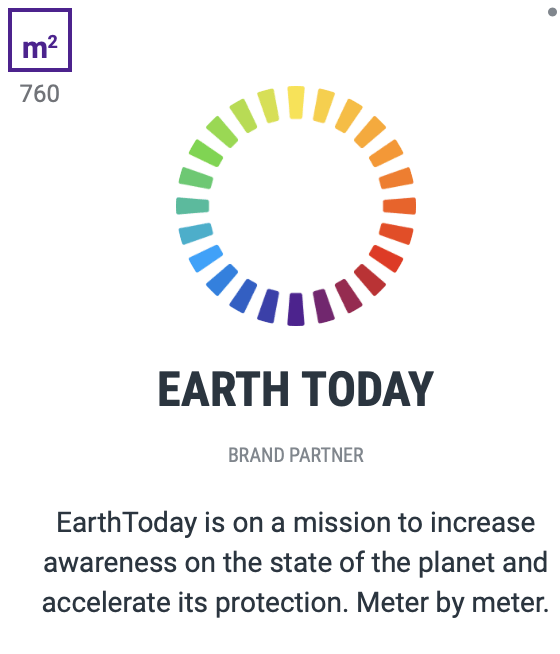 $m^2$
760

EARTH TODAY

BRAND PARTNER

EarthToday is on a mission to increase awareness on the state of the planet and accelerate its protection. Meter by meter.